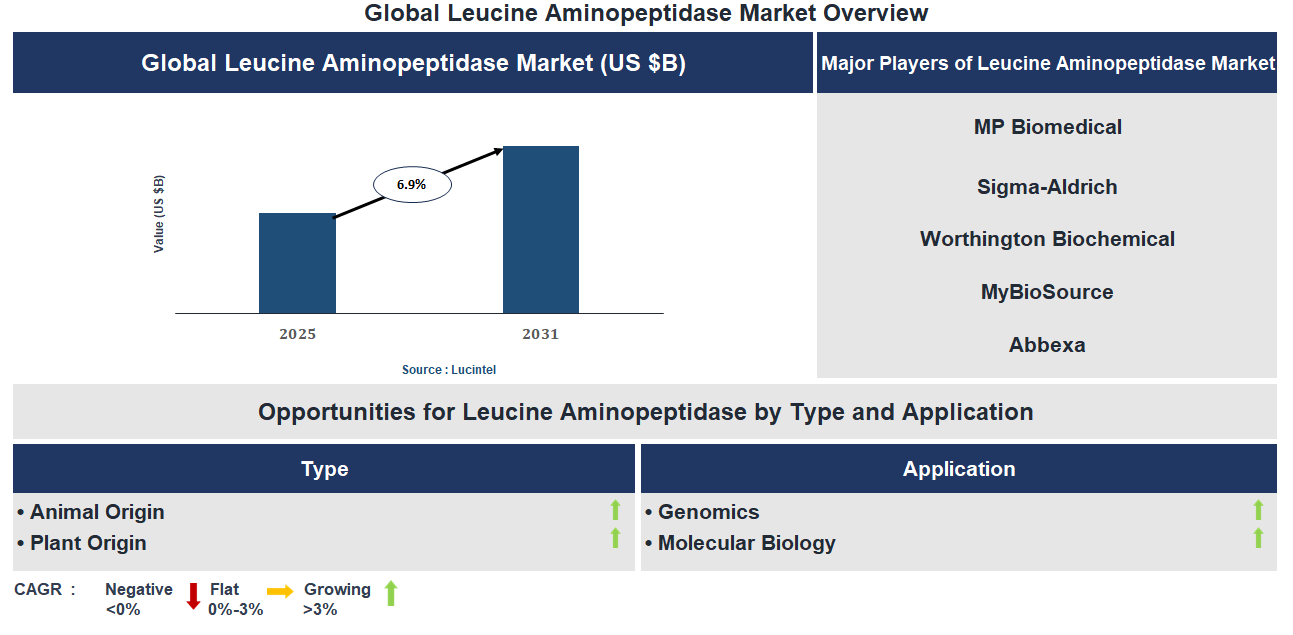 Global Leucine Aminopeptidase Market Overview

Global Leucine Aminopeptidase Market (US $B)

Value (US $B)

6.9%

2025

2031

Source : Lucintel

Major Players of Leucine Aminopeptidase Market

MP Biomedical

Sigma-Aldrich

Worthington Biochemical

MyBioSource

Abbexa

Opportunities for Leucine Aminopeptidase by Type and Application

Type

• Animal Origin
• Plant Origin

Application

• Genomics
• Molecular Biology

CAGR : Negative <0% Flat 0%-3% Growing >3%